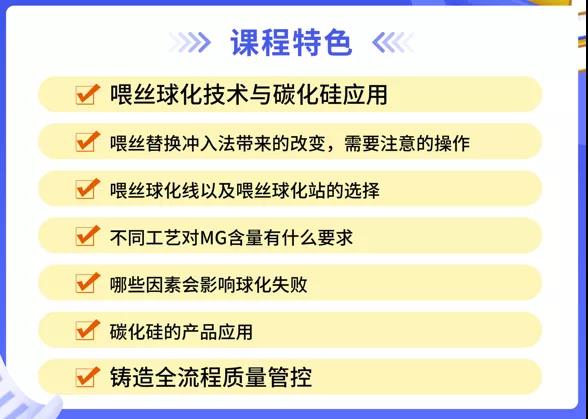 课程特色

喂丝球化技术与碳化硅应用

喂丝替换冲入法带来的改变，需要注意的操作

喂丝球化线以及喂丝球化站的选择

不同工艺对MG含量有什么要求

哪些因素会影响球化失败

碳化硅的产品应用

铸造全流程质量管控